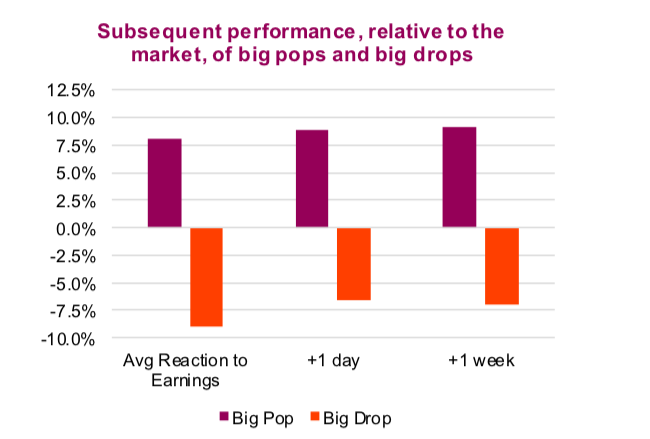 Subsequent performance, relative to the market, of big pops and big drops

12.5%
10.0%
7.5%
5.0%
2.5%
0.0%
-2.5%
-5.0%
-7.5%
-10.0%

Avg Reaction to Earnings
+1 day
+1 week

Big Pop
Big Drop